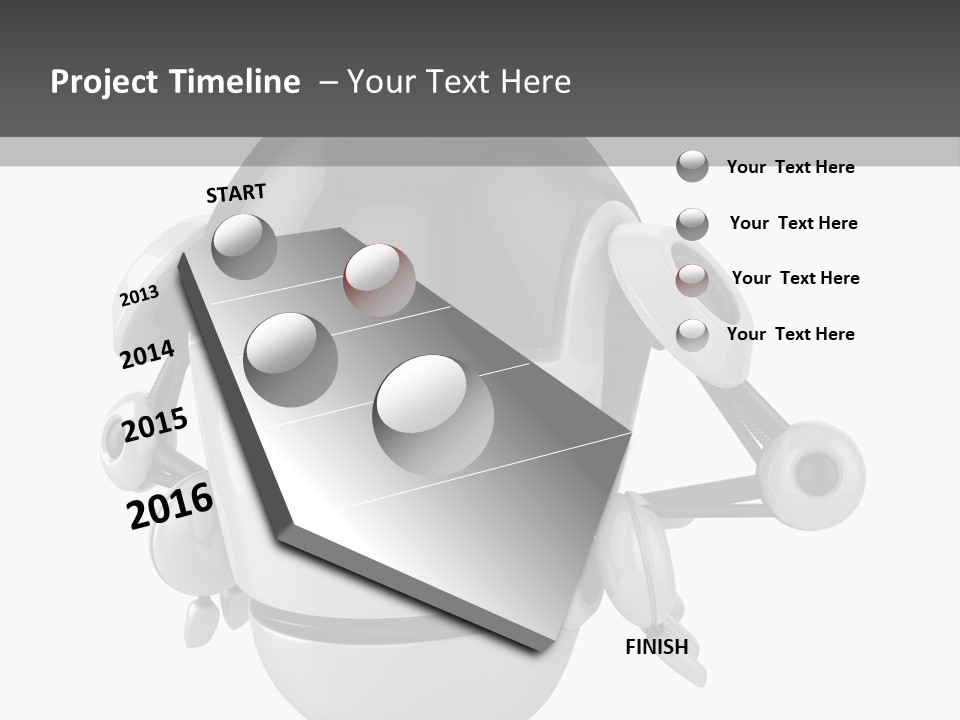 Project Timeline – Your Text Here

START

2013

2014

2015

2016

FINISH

Your Text Here

Your Text Here

Your Text Here

Your Text Here